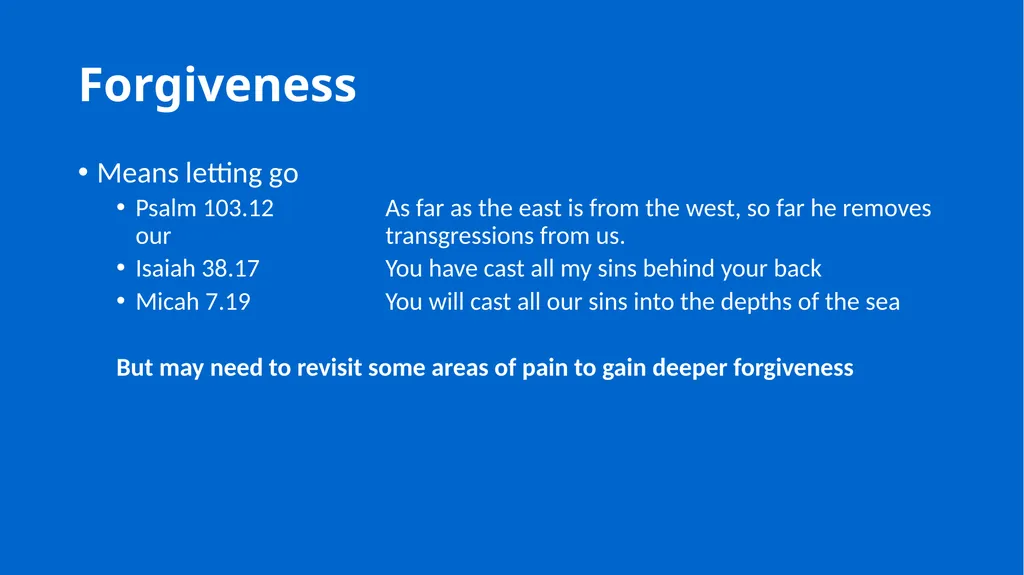 Forgiveness

• Means letting go
  • Psalm 103.12 As far as the east is from the west, so far he removes our transgressions from us.
  • Isaiah 38.17 You have cast all my sins behind your back
  • Micah 7.19 You will cast all our sins into the depths of the sea

But may need to revisit some areas of pain to gain deeper forgiveness